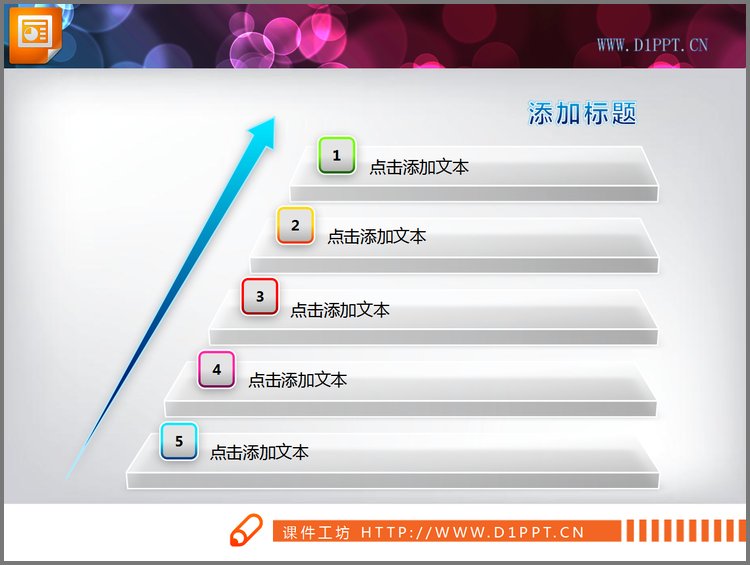 WWW.D1PPT.CN

添加标题

1 点击添加文本

2 点击添加文本

3 点击添加文本

4 点击添加文本

5 点击添加文本

课件工坊 HTTP://WWW.D1PPT.CN